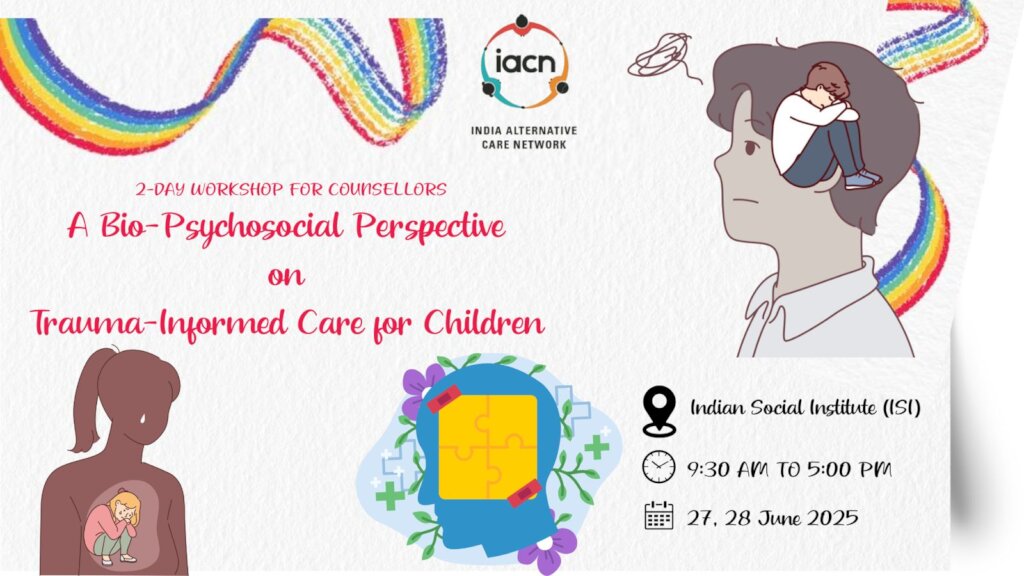 iacn

INDIA ALTERNATIVE CARE NETWORK

2-DAY WORKSHOP FOR COUNSELLORS

A Bio-Psychosocial Perspective on Trauma-Informed Care for Children

Indian Social Institute (ISI)

9:30 AM TO 5:00 PM

27, 28 June 2025